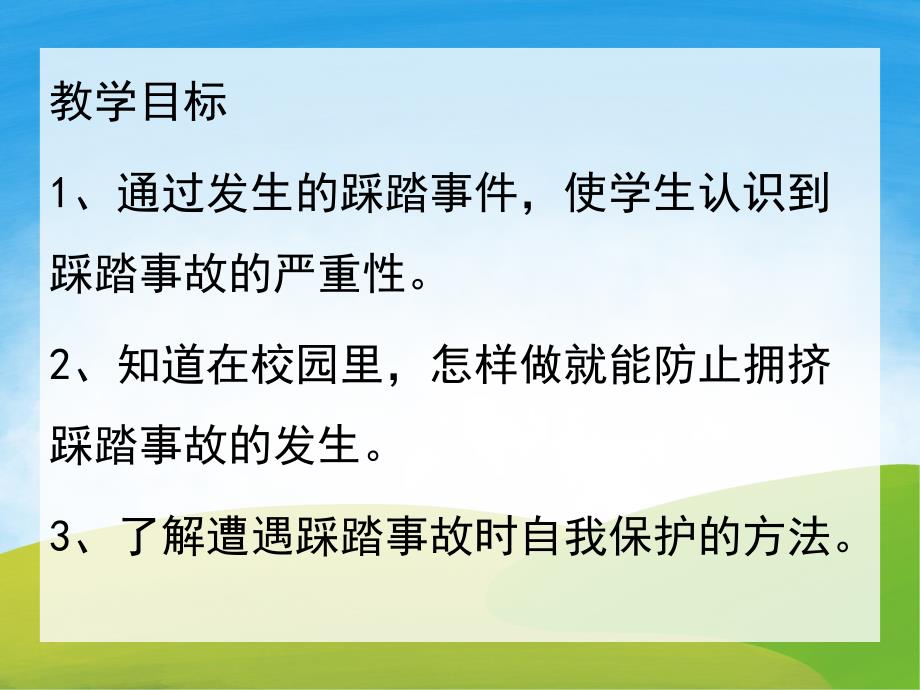 教学目标

1、通过发生的踩踏事件，使学生认识到踩踏事故的严重性。

2、知道在校园里，怎样做就能防止拥挤踩踏事故的发生。

3、了解遭遇踩踏事故时自我保护的方法。